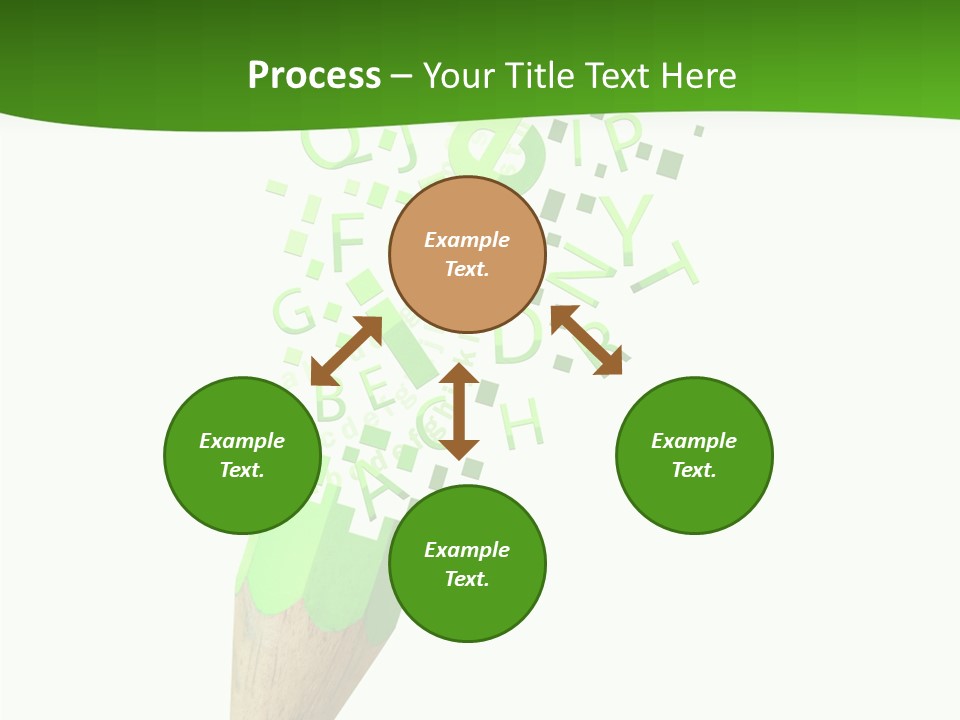 Process – Your Title Text Here

Example Text.

Example Text.

Example Text.

Example Text.